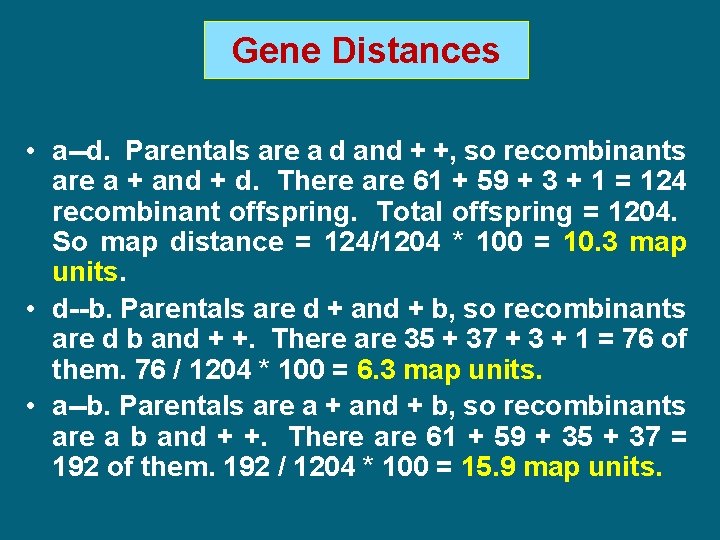 Gene Distances

• a–d. Parentals are a d and + +, so recombinants are a + and + d. There are 61 + 59 + 3 + 1 = 124 recombinant offspring. Total offspring = 1204. So map distance = 124/1204 * 100 = 10.3 map units.

• d--b. Parentals are d + and + b, so recombinants are d b and + +. There are 35 + 37 + 3 + 1 = 76 of them. 76 / 1204 * 100 = 6.3 map units.

• a–b. Parentals are a + and + b, so recombinants are a b and + +. There are 61 + 59 + 35 + 37 = 192 of them. 192 / 1204 * 100 = 15.9 map units.